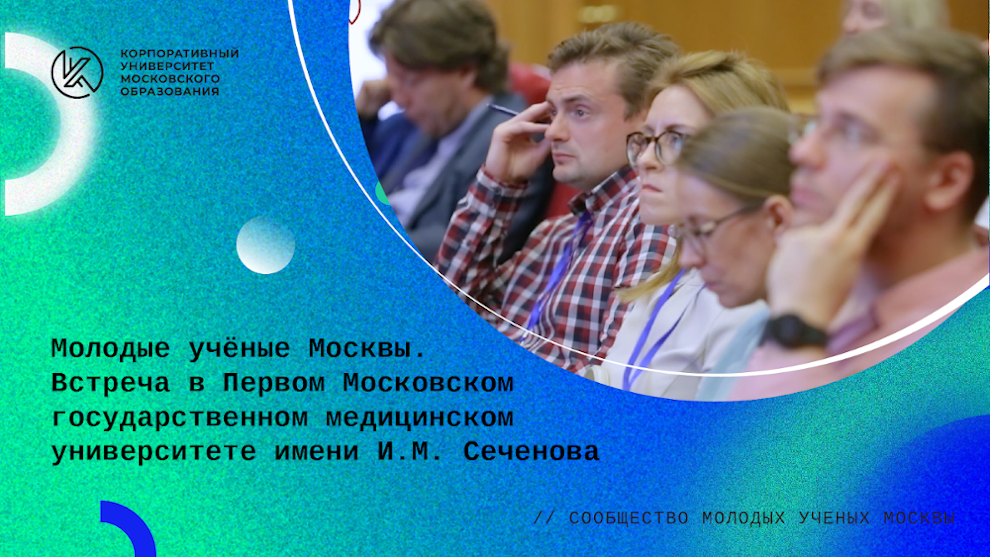 КОРПОРАТИВНЫЙ УНИВЕРСИТЕТ МОСКОВСКОГО ОБРАЗОВАНИЯ

Молодые учёные Москвы. Встреча в Первом Московском государственном медицинском университете имени И.М. Сеченова

// СООБЩЕСТВО МОЛОДЫХ УЧЕНЫХ МОСКВЫ